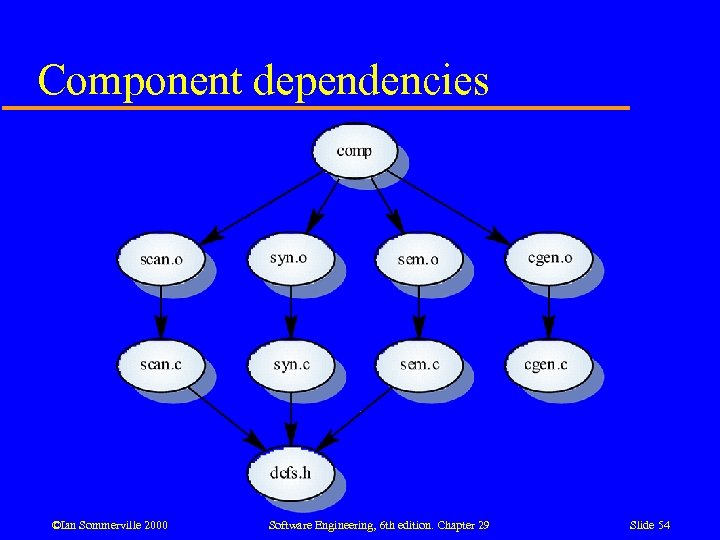 Component dependencies

comp

scan.o

syn.o

sem.o

cgen.o

scan.c

syn.c

sem.c

cgen.c

defs.h

©Ian Sommerville 2000

Software Engineering, 6th edition. Chapter 29

Slide 54